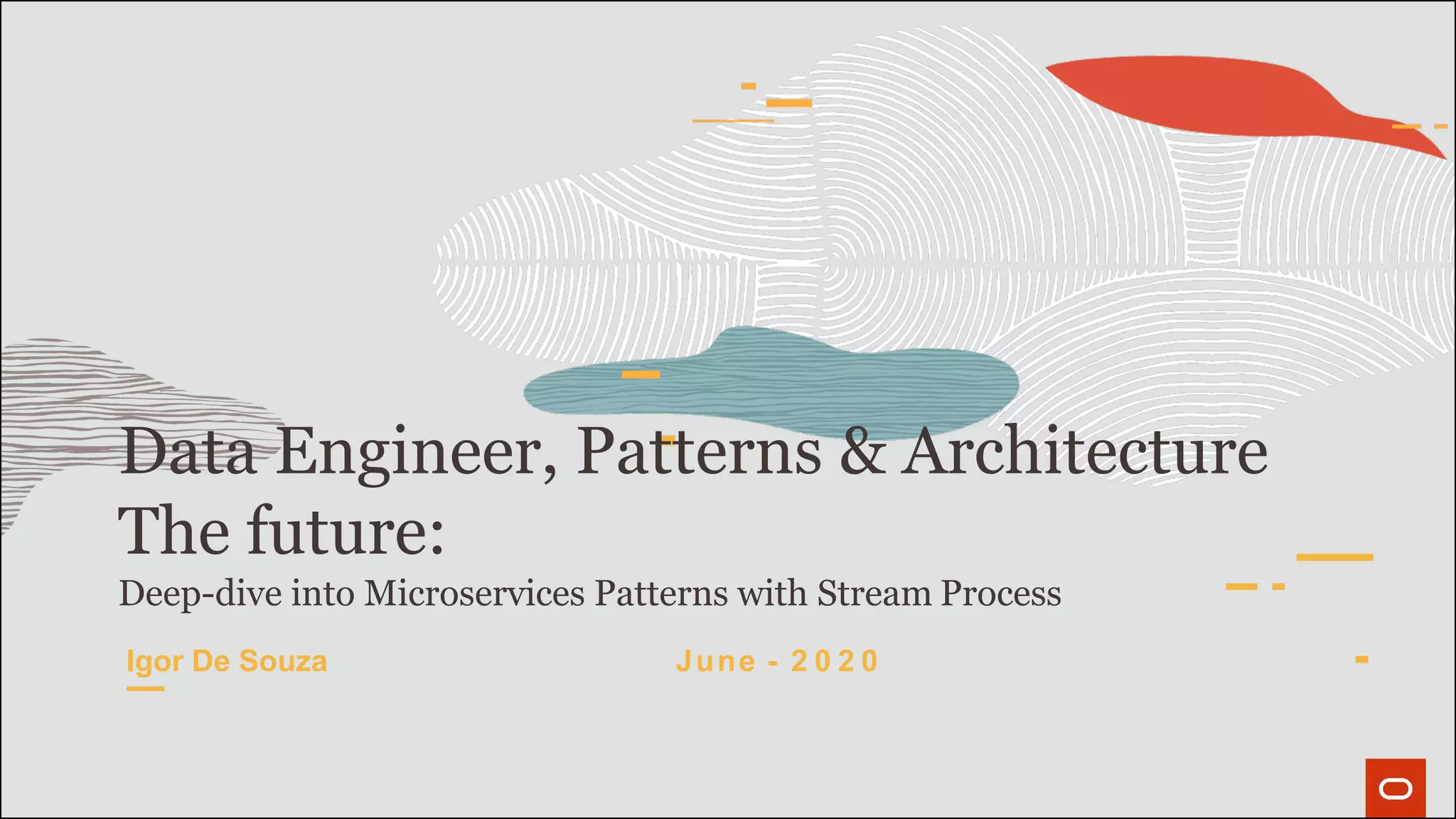 Data Engineer, Patterns & Architecture
The future:

Deep-dive into Microservices Patterns with Stream Process

Igor De Souza

June - 2020